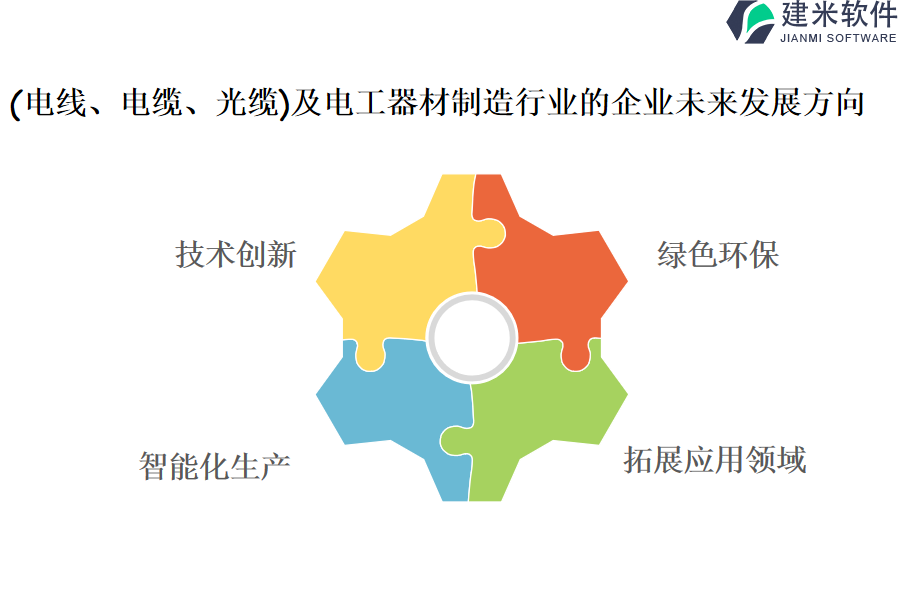 建米软件
JIANMI SOFTWARE

(电线、电缆、光缆)及电工器材制造行业的企业未来发展方向

技术创新

绿色环保

智能化生产

拓展应用领域